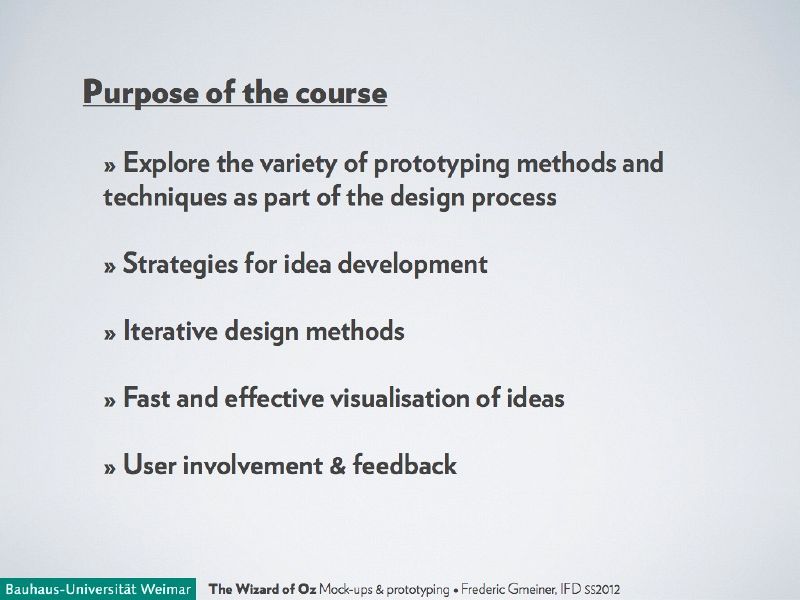 Purpose of the course

» Explore the variety of prototyping methods and techniques as part of the design process

» Strategies for idea development

» Iterative design methods

» Fast and effective visualisation of ideas

» User involvement & feedback

Bauhaus-Universität Weimar The Wizard of Oz Mock-ups & prototyping • Frederic Gmeiner, IFD SS2012